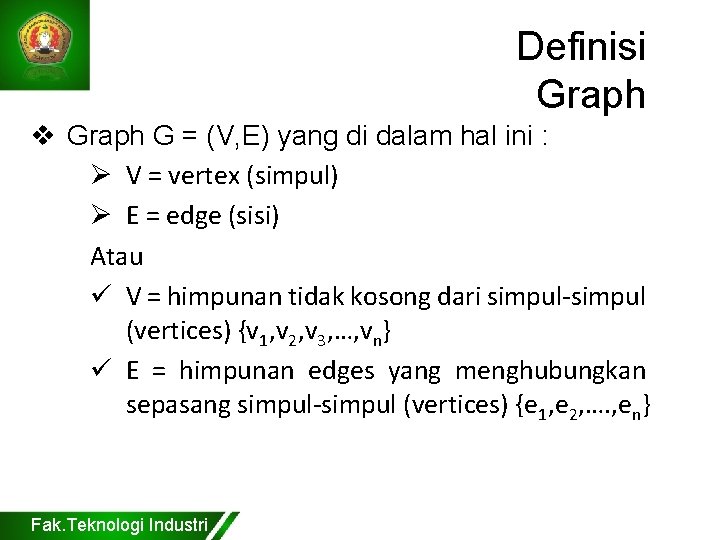 Definisi Graph

❖ Graph G = (V,E) yang di dalam hal ini :

➢ V = vertex (simpul)

➢ E = edge (sisi)

Atau

✓ V = himpunan tidak kosong dari simpul-simpul (vertices) $\{v_1,v_2,v_3,\ldots,v_n\}$

✓ E = himpunan edges yang menghubungkan sepasang simpul-simpul (vertices) $\{e_1,e_2,\ldots.,e_n\}$

Fak.Teknologi Industri